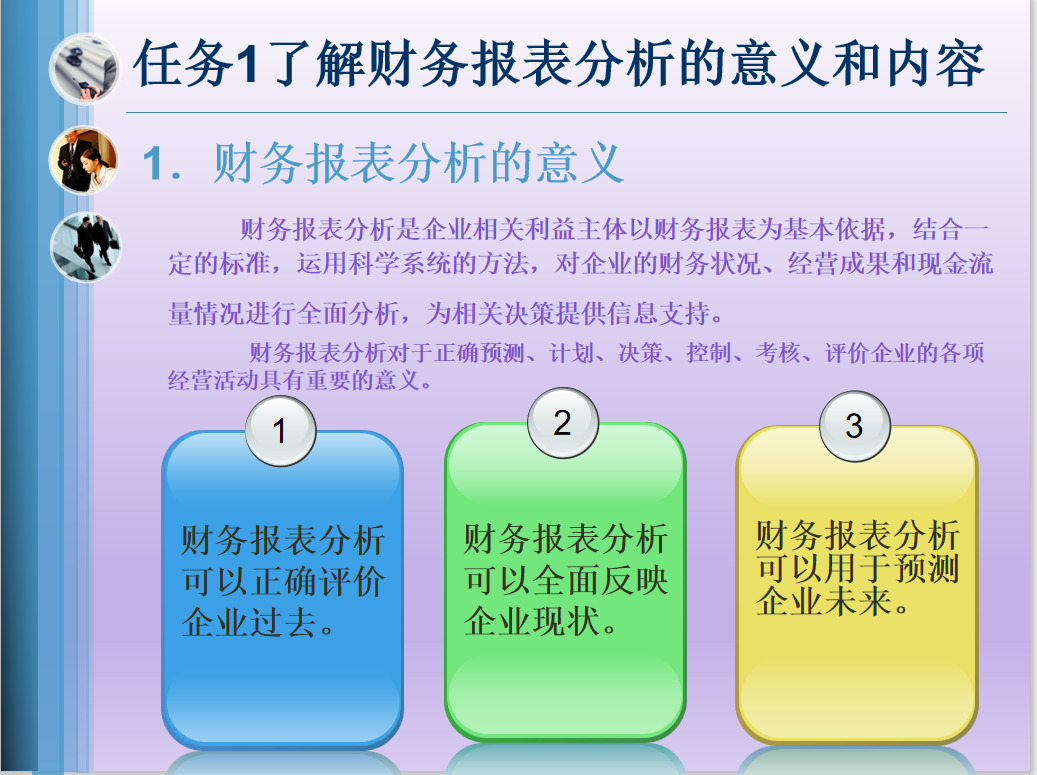 任务1了解财务报表分析的意义和内容

1. 财务报表分析的意义

财务报表分析是企业相关利益主体以财务报表为基本依据，结合一定的标准，运用科学系统的方法，对企业的财务状况、经营成果和现金流量情况进行全面分析，为相关决策提供信息支持。

财务报表分析对于正确预测、计划、决策、控制、考核、评价企业的各项经营活动具有重要的意义。

1

财务报表分析可以正确评价企业过去。

2

财务报表分析可以全面反映企业现状。

3

财务报表分析可以用于预测企业未来。